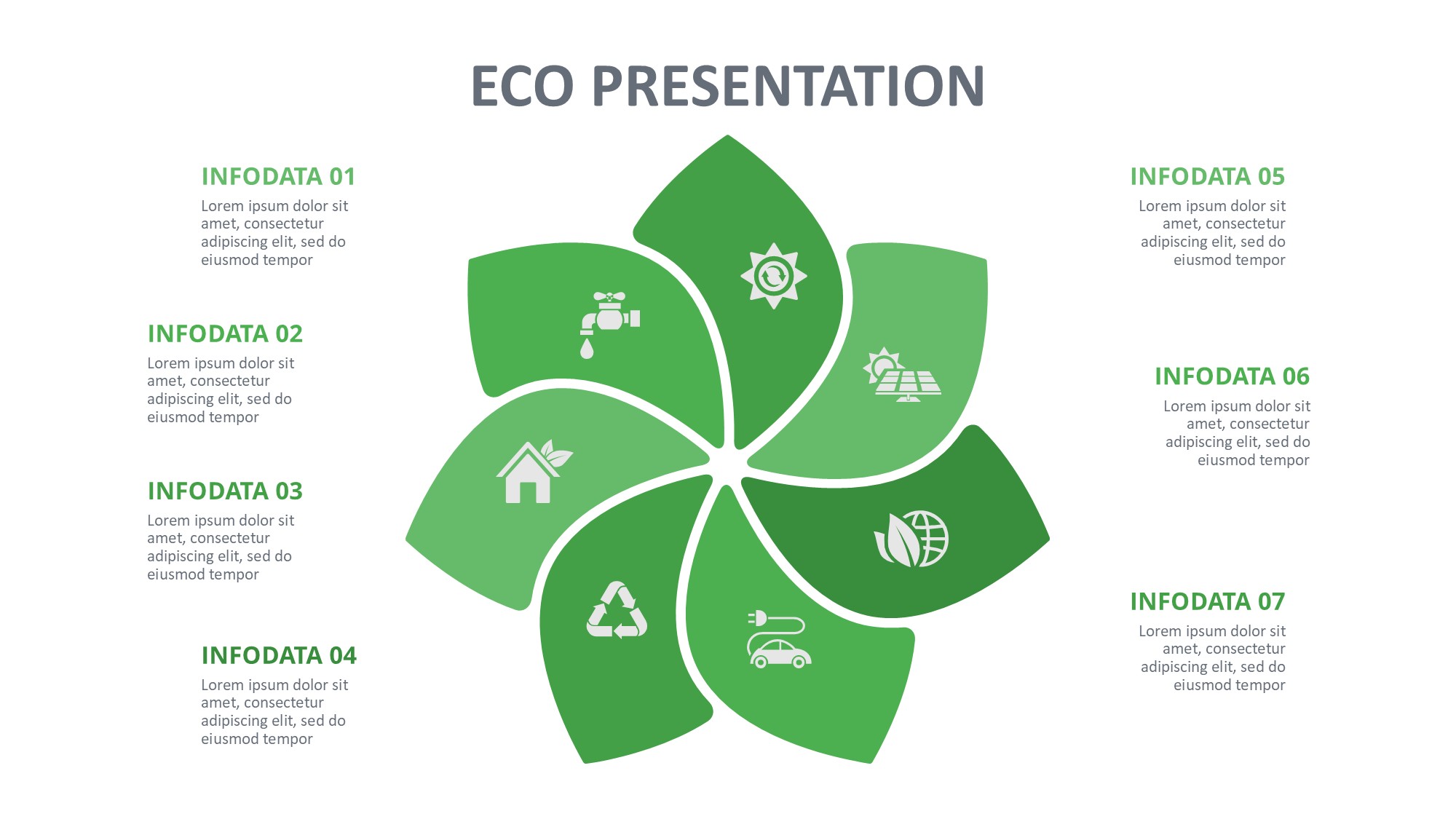 ECO PRESENTATION

INFODATA 01
Lorem ipsum dolor sit amet, consectetur adipiscing elit, sed do eiusmod tempor

INFODATA 02
Lorem ipsum dolor sit amet, consectetur adipiscing elit, sed do eiusmod tempor

INFODATA 03
Lorem ipsum dolor sit amet, consectetur adipiscing elit, sed do eiusmod tempor

INFODATA 04
Lorem ipsum dolor sit amet, consectetur adipiscing elit, sed do eiusmod tempor

INFODATA 05
Lorem ipsum dolor sit amet, consectetur adipiscing elit, sed do eiusmod tempor

INFODATA 06
Lorem ipsum dolor sit amet, consectetur adipiscing elit, sed do eiusmod tempor

INFODATA 07
Lorem ipsum dolor sit amet, consectetur adipiscing elit, sed do eiusmod tempor